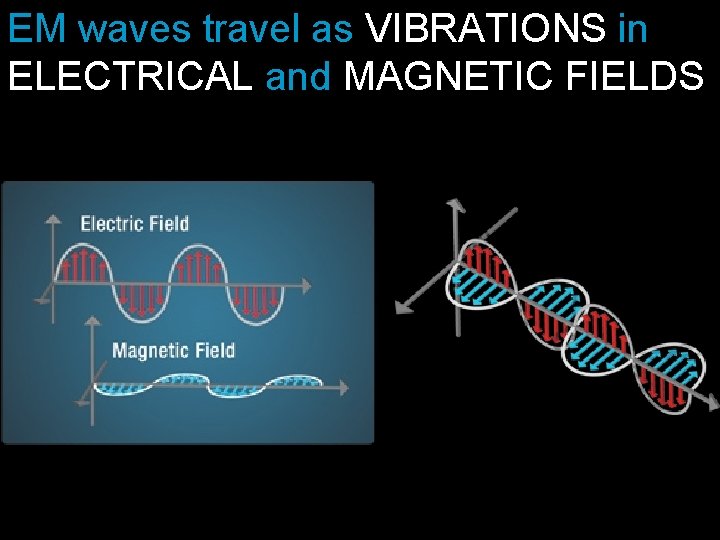 EM waves travel as VIBRATIONS in ELECTRICAL and MAGNETIC FIELDS

Electric Field

Magnetic Field